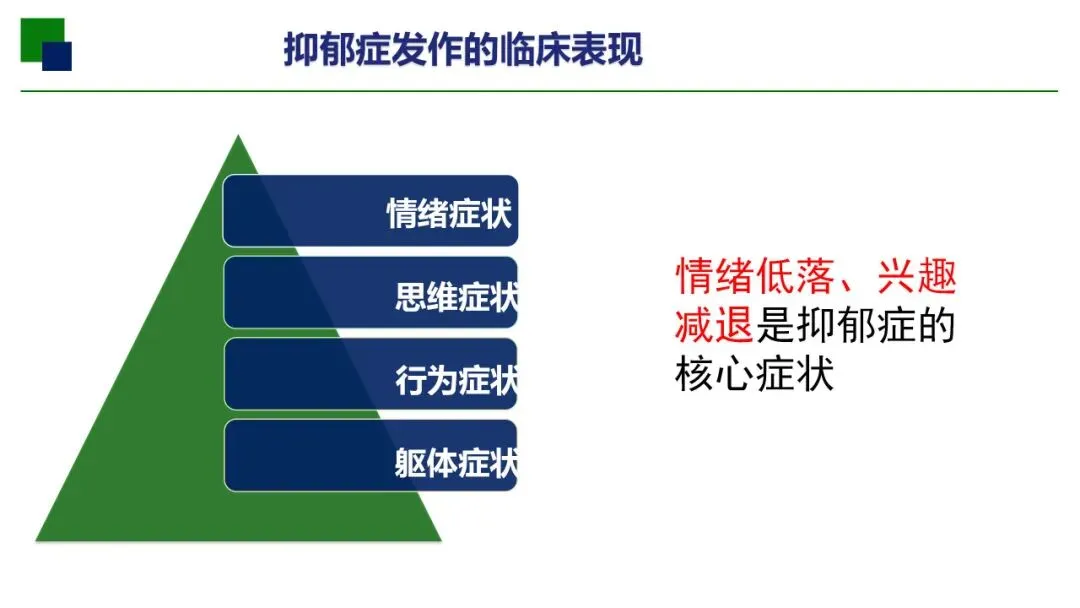 抑郁症发作的临床表现

情绪症状

思维症状

行为症状

躯体症状

情绪低落、兴趣减退是抑郁症的核心症状